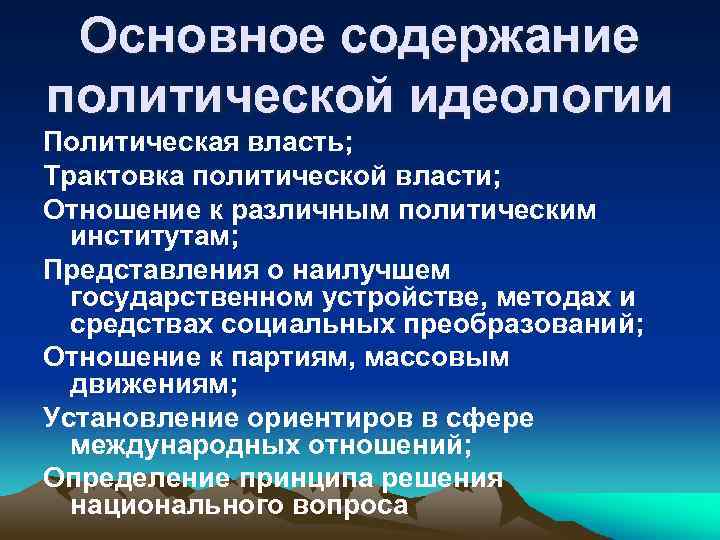 Основное содержание политической идеологии

Политическая власть;

Трактовка политической власти;

Отношение к различным политическим институтам;

Представления о наилучшем государственном устройстве, методах и средствах социальных преобразований;

Отношение к партиям, массовым движениям;

Установление ориентиров в сфере международных отношений;

Определение принципа решения национального вопроса